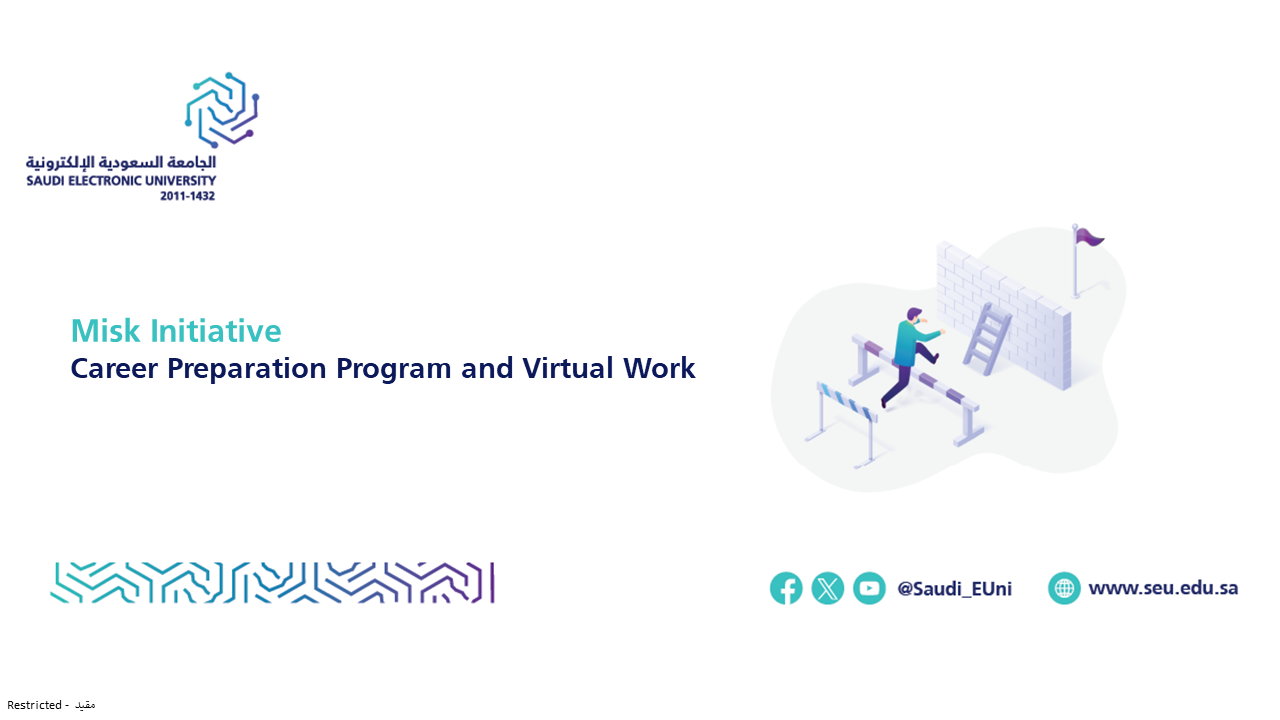 الجامعة السعودية الإلكترونية
SAUDI ELECTRONIC UNIVERSITY
2011-1432

Misk Initiative
Career Preparation Program and Virtual Work

@Saudi_EUni
www.seu.edu.sa

Restricted - مقيد